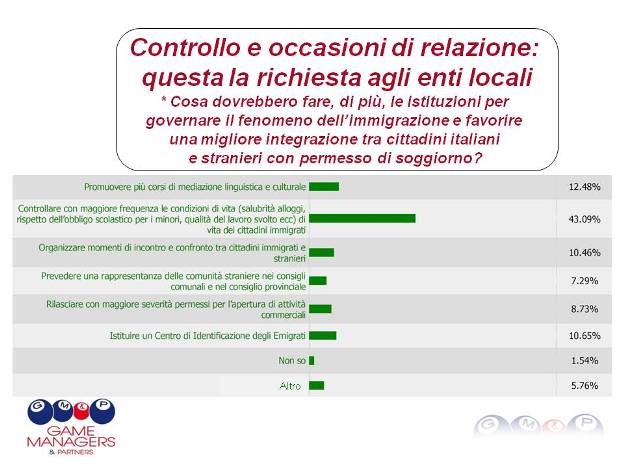 Controllo e occasioni di relazione: questa la richiesta agli enti locali

* Cosa dovrebbero fare, di più, le istituzioni per governare il fenomeno dell'immigrazione e favorire una migliore integrazione tra cittadini italiani e stranieri con permesso di soggiorno?

| | |
|---|---|
| Promuovere più corsi di mediazione linguistica e culturale | 12.48% |
| Controllare con maggiore frequenza le condizioni di vita (salubrità alloggi, rispetto dell'obbligo scolastico per i minori, qualità del lavoro svolto ecc) di vita dei cittadini immigrati | 43.09% |
| Organizzare momenti di incontro e confronto tra cittadini immigrati e stranieri | 10.46% |
| Prevedere una rappresentanza delle comunità straniere nei consigli comunali e nel consiglio provinciale | 7.29% |
| Rilasciare con maggiore severità permessi per l'apertura di attività commerciali | 8.73% |
| Istituire un Centro di Identificazione degli Emigrati | 10.65% |
| Non so | 1.54% |
| Altro | 5.76% |

G M & P
GAME MANAGERS & PARTNERS

G M & P